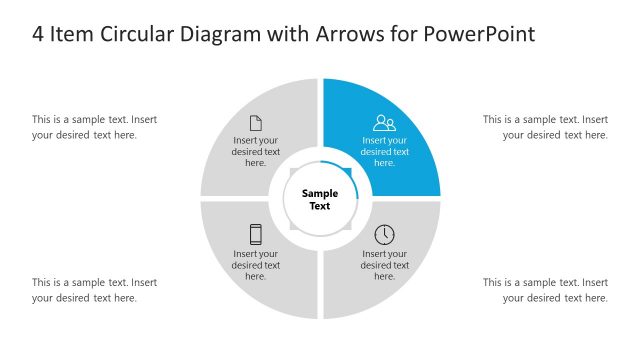 4 Item Circular Diagram with Arrows for PowerPoint

This is a sample text. Insert your desired text here.

Insert your desired text here.

Insert your desired text here.

This is a sample text. Insert your desired text here.

Sample Text

This is a sample text. Insert your desired text here.

Insert your desired text here.

Insert your desired text here.

This is a sample text. Insert your desired text here.